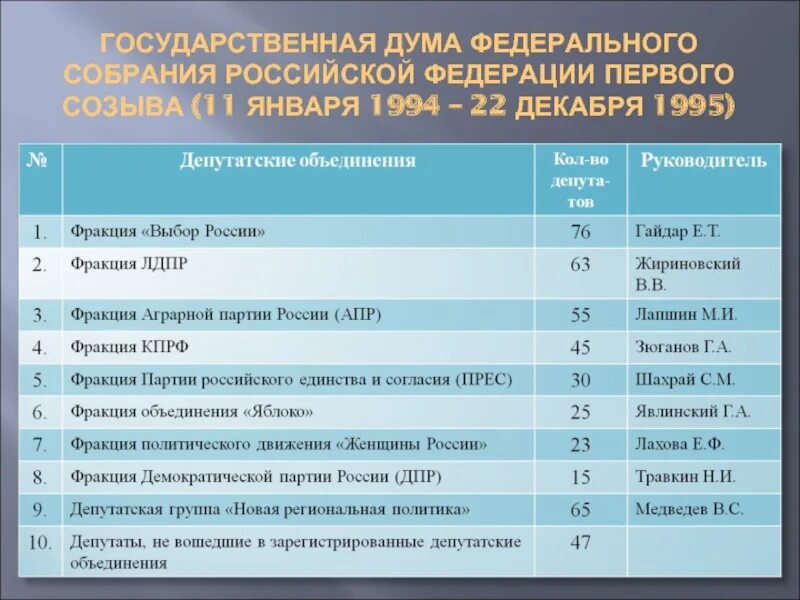 ГОСУДАРСТВЕННАЯ ДУМА ФЕДЕРАЛЬНОГО СОБРАНИЯ РОССИЙСКОЙ ФЕДЕРАЦИИ ПЕРВОГО СОЗЫВА (11 ЯНВАРЯ 1994 – 22 ДЕКАБРЯ 1995)

| № | Депутатские объединения | Кол-во депутатов | Руководитель |
|---|---|---|---|
| 1. | Фракция «Выбор России» | 76 | Гайдар Е.Т. |
| 2. | Фракция ЛДПР | 63 | Жириновский В.В. |
| 3. | Фракция Аграрной партии России (АПР) | 55 | Лапшин М.И. |
| 4. | Фракция КПРФ | 45 | Зюганов Г.А. |
| 5. | Фракция Партии российского единства и согласия (ПРЕС) | 30 | Шахрай С.М. |
| 6. | Фракция объединения «Яблоко» | 25 | Явлинский Г.А. |
| 7. | Фракция политического движения «Женщины России» | 23 | Лахова Е.Ф. |
| 8. | Фракция Демократической партии России (ДПР) | 15 | Травкин Н.И. |
| 9. | Депутатская группа «Новая региональная политика» | 65 | Медведев В.С. |
| 10. | Депутаты, не вошедшие в зарегистрированные депутатские объединения | 47 | |